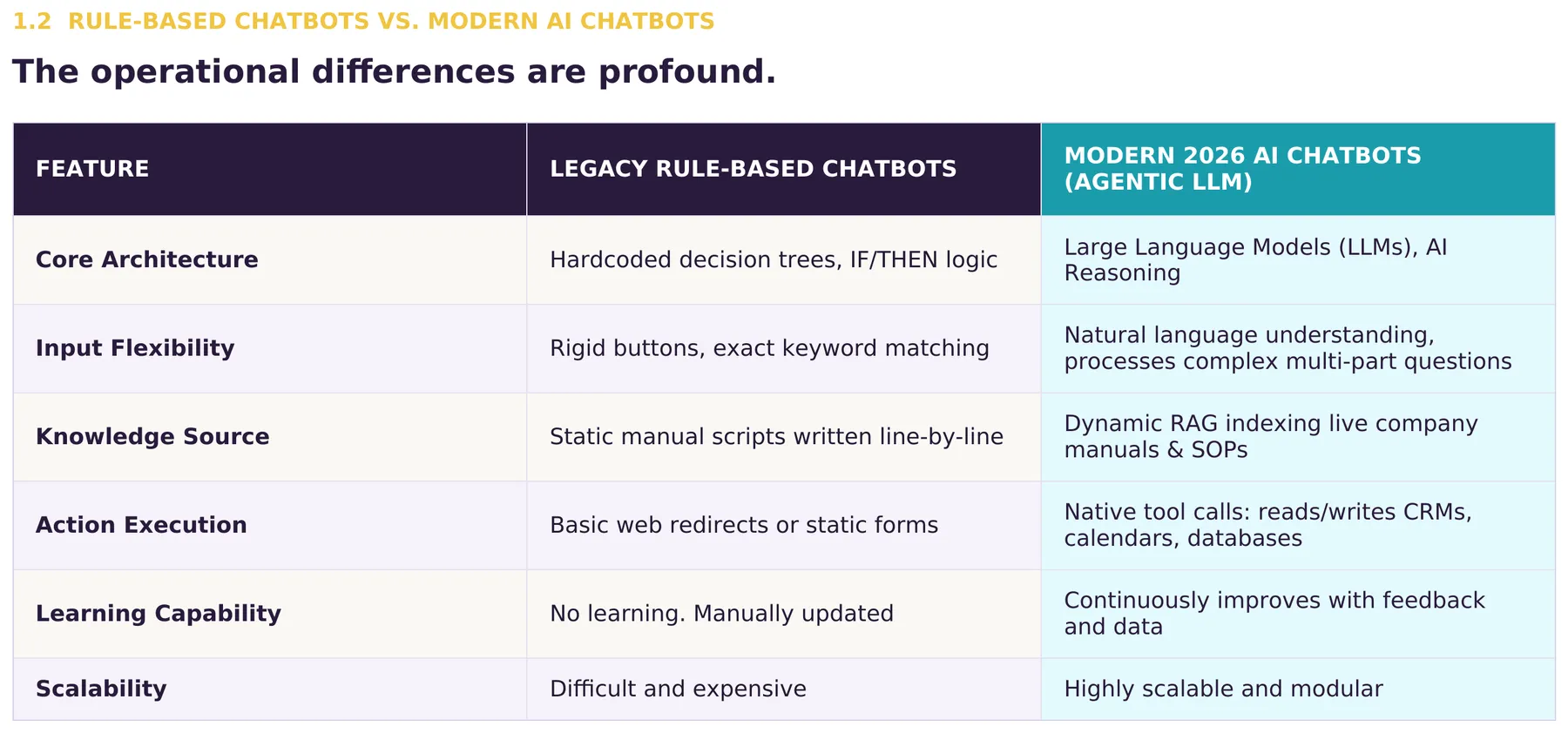 1.2 RULE-BASED CHATBOTS VS. MODERN AI CHATBOTS

The operational differences are profound.

| FEATURE | LEGACY RULE-BASED CHATBOTS | MODERN 2026 AI CHATBOTS (AGENTIC LLM) |
|---|---|---|
| Core Architecture | Hardcoded decision trees, IF/THEN logic | Large Language Models (LLMs), AI Reasoning |
| Input Flexibility | Rigid buttons, exact keyword matching | Natural language understanding, processes complex multi-part questions |
| Knowledge Source | Static manual scripts written line-by-line | Dynamic RAG indexing live company manuals & SOPs |
| Action Execution | Basic web redirects or static forms | Native tool calls: reads/writes CRMs, calendars, databases |
| Learning Capability | No learning. Manually updated | Continuously improves with feedback and data |
| Scalability | Difficult and expensive | Highly scalable and modular |